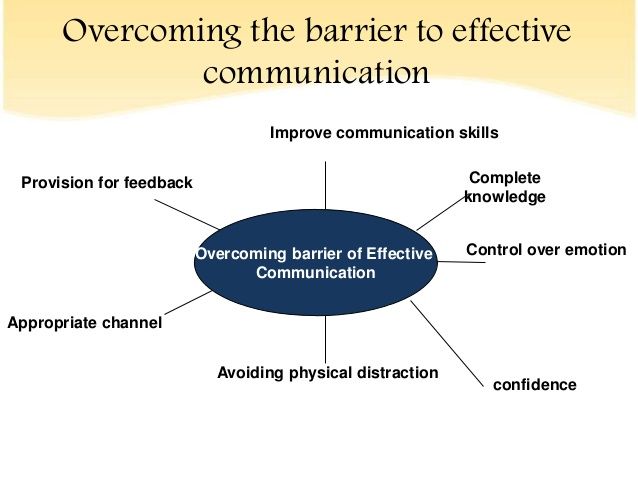 Overcoming the barrier to effective communication

Improve communication skills

Provision for feedback

Complete knowledge

Overcoming barrier of Effective Communication

Control over emotion

Appropriate channel

Avoiding physical distraction

confidence